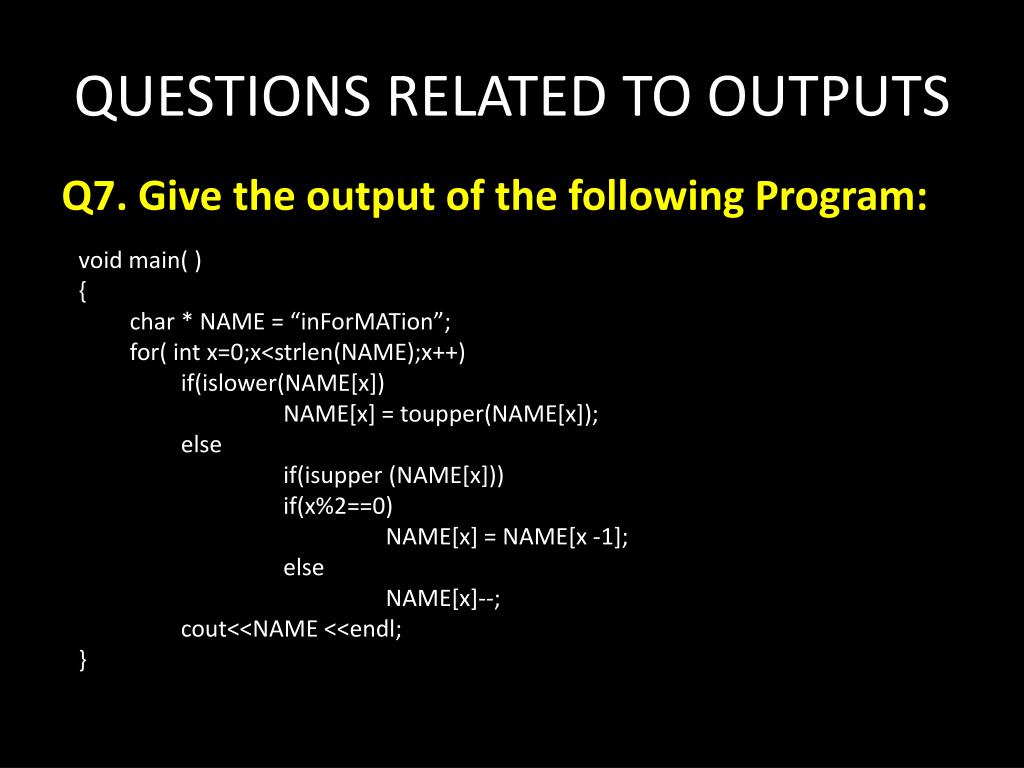 QUESTIONS RELATED TO OUTPUTS

Q7. Give the output of the following Program:

void main( )
{
char * NAME = “inForMATion”;
for( int x=0;x<strlen(NAME);x++)
if(islower(NAME[x])
NAME[x] = toupper(NAME[x]);
else
if(isupper (NAME[x]))
if(x%2==0)
NAME[x] = NAME[x -1];
else
NAME[x]--;
cout<<NAME <<endl;
}